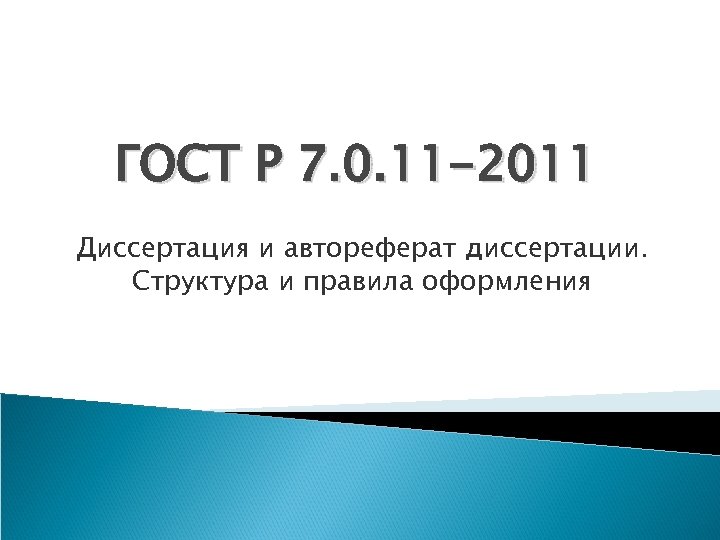 ГОСТ Р 7.0.11-2011

Диссертация и автореферат диссертации. Структура и правила оформления